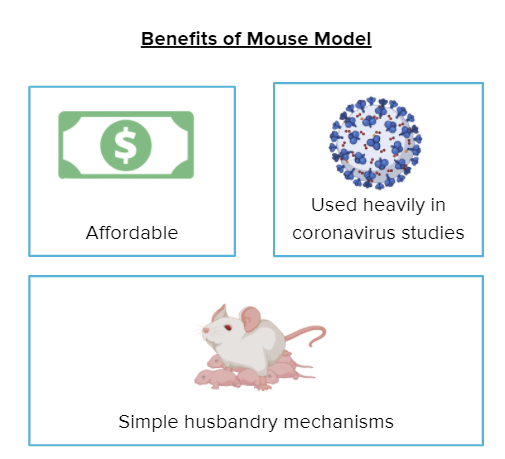 Benefits of Mouse Model

$

Affordable

Used heavily in coronavirus studies

Simple husbandry mechanisms